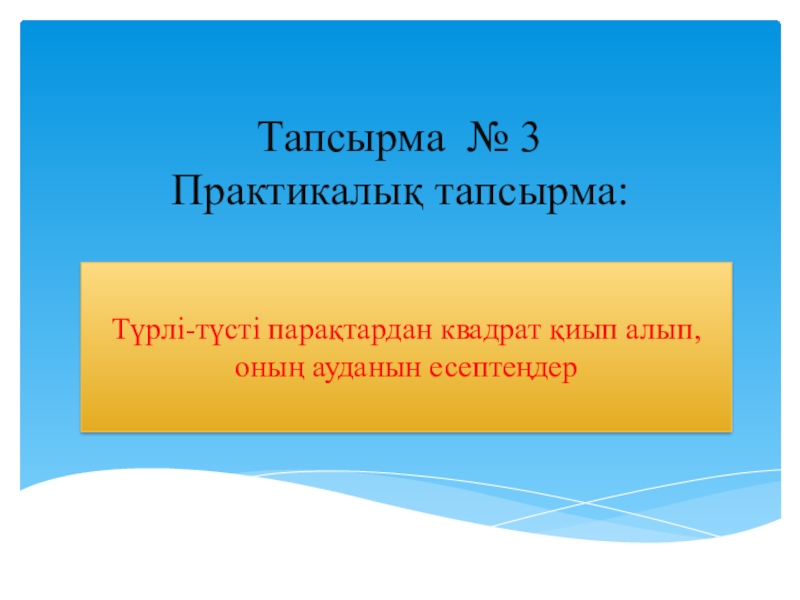 Тапсырма № 3
Практикалық тапсырма:

Түрлі-түсті парақтардан квадрат қиып алып, оның ауданын есептеңдер